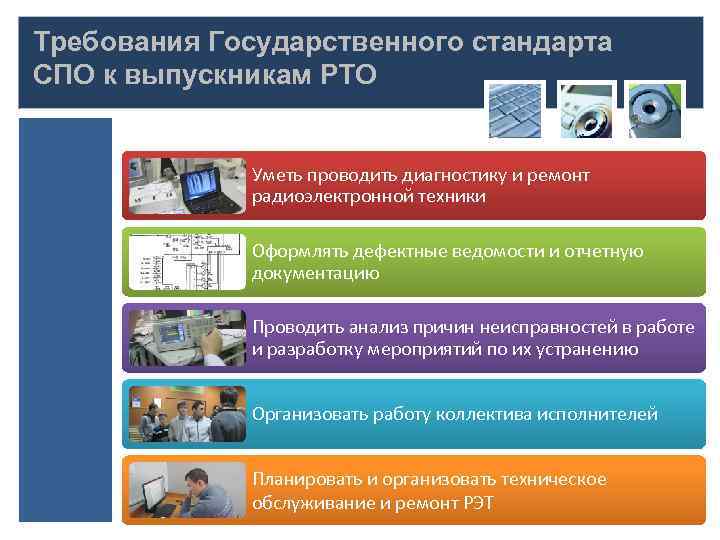 Требования Государственного стандарта СПО к выпускникам РТО

Уметь проводить диагностику и ремонт радиоэлектронной техники

Оформлять дефектные ведомости и отчетную документацию

Проводить анализ причин неисправностей в работе и разработку мероприятий по их устранению

Организовать работу коллектива исполнителей

Планировать и организовать техническое обслуживание и ремонт РЭТ